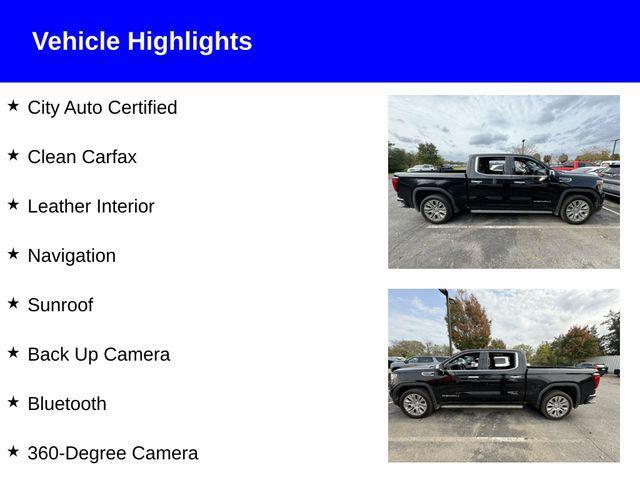 Vehicle Highlights

★ City Auto Certified

★ Clean Carfax

★ Leather Interior

★ Navigation

★ Sunroof

★ Back Up Camera

★ Bluetooth

★ 360-Degree Camera